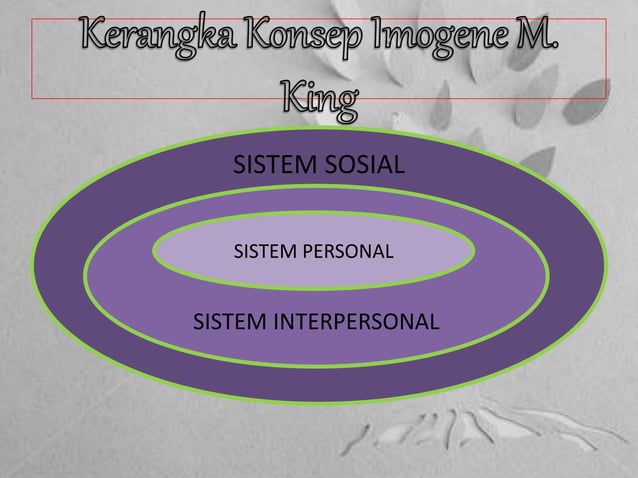 Kerangka Konsep Imogene M. King

SISTEM SOSIAL

SISTEM PERSONAL

SISTEM INTERPERSONAL